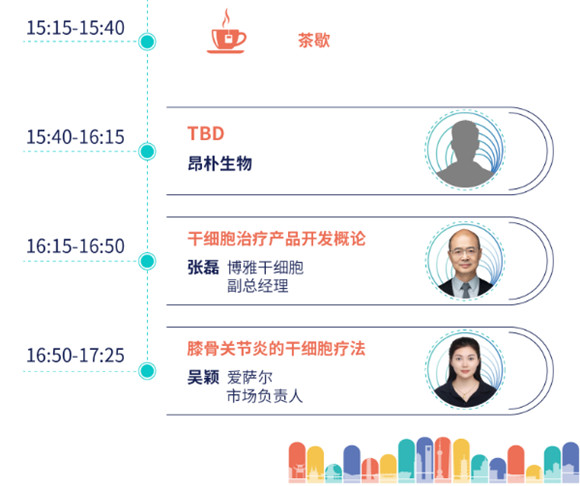 15:15-15:40

茶歇

15:40-16:15

TBD

昂朴生物

16:15-16:50

干细胞治疗产品开发概论

张磊 博雅干细胞
副总经理

16:50-17:25

膝骨关节炎的干细胞疗法

吴颖 爱萨尔
市场负责人